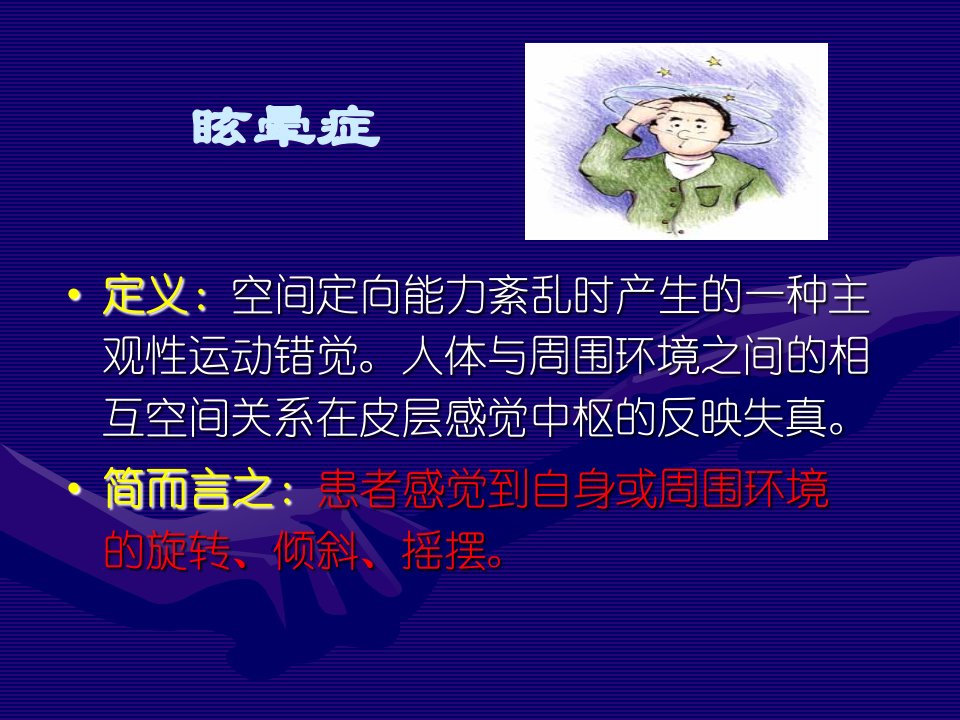 眩晕症

• 定义：空间定向能力紊乱时产生的一种主观性运动错觉。人体与周围环境之间的相互空间关系在皮层感觉中枢的反映失真。

• 简而言之：患者感觉到自身或周围环境的旋转、倾斜、摇摆。